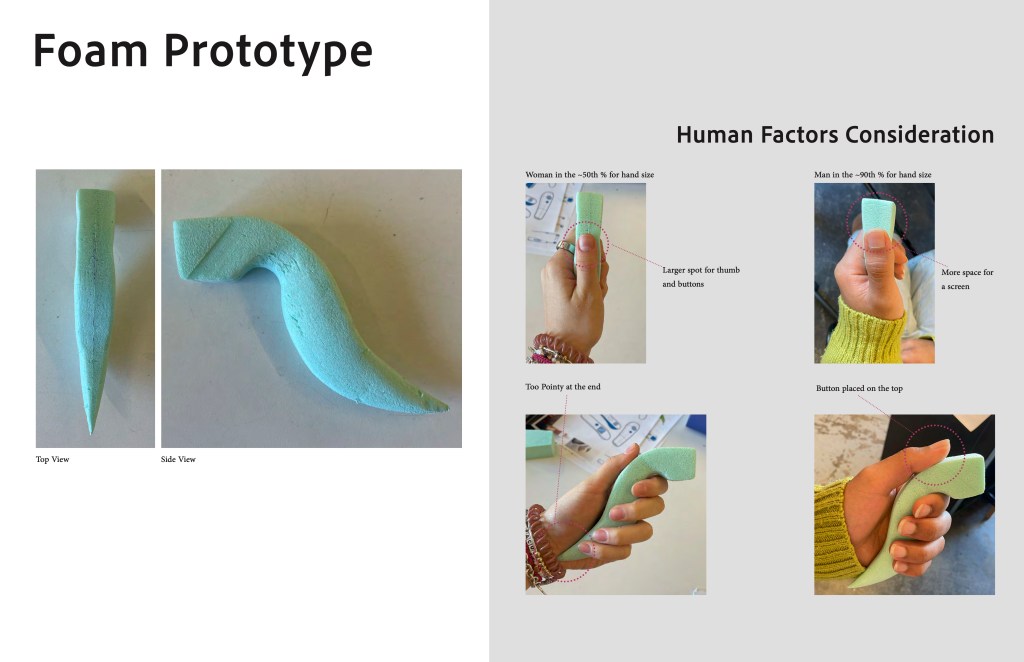 Foam Prototype

Top View

Side View

Human Factors Consideration

Woman in the ~50th % for hand size

Larger spot for thumb and buttons

Man in the ~90th % for hand size

More space for a screen

Too Pointy at the end

Button placed on the top